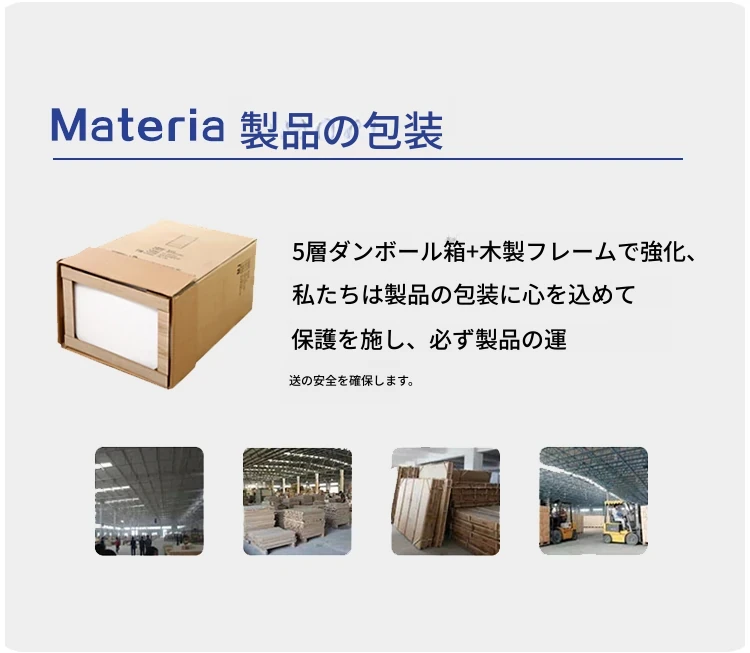 Materia 製品の包装

5層ダンボール箱+木製フレームで強化、私たちは製品の包装に心を込めて保護を施し、必ず製品の運

送の安全を確保します。